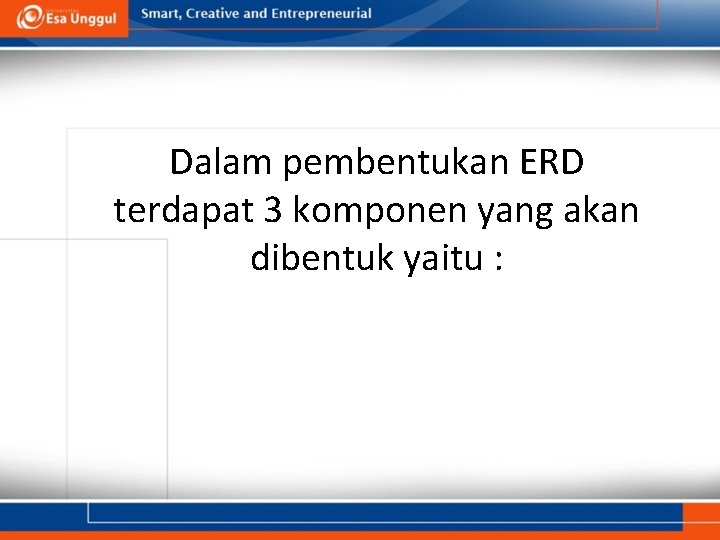 Esa Unggul

Smart, Creative and Entrepreneurial

Dalam pembentukan ERD terdapat 3 komponen yang akan dibentuk yaitu :